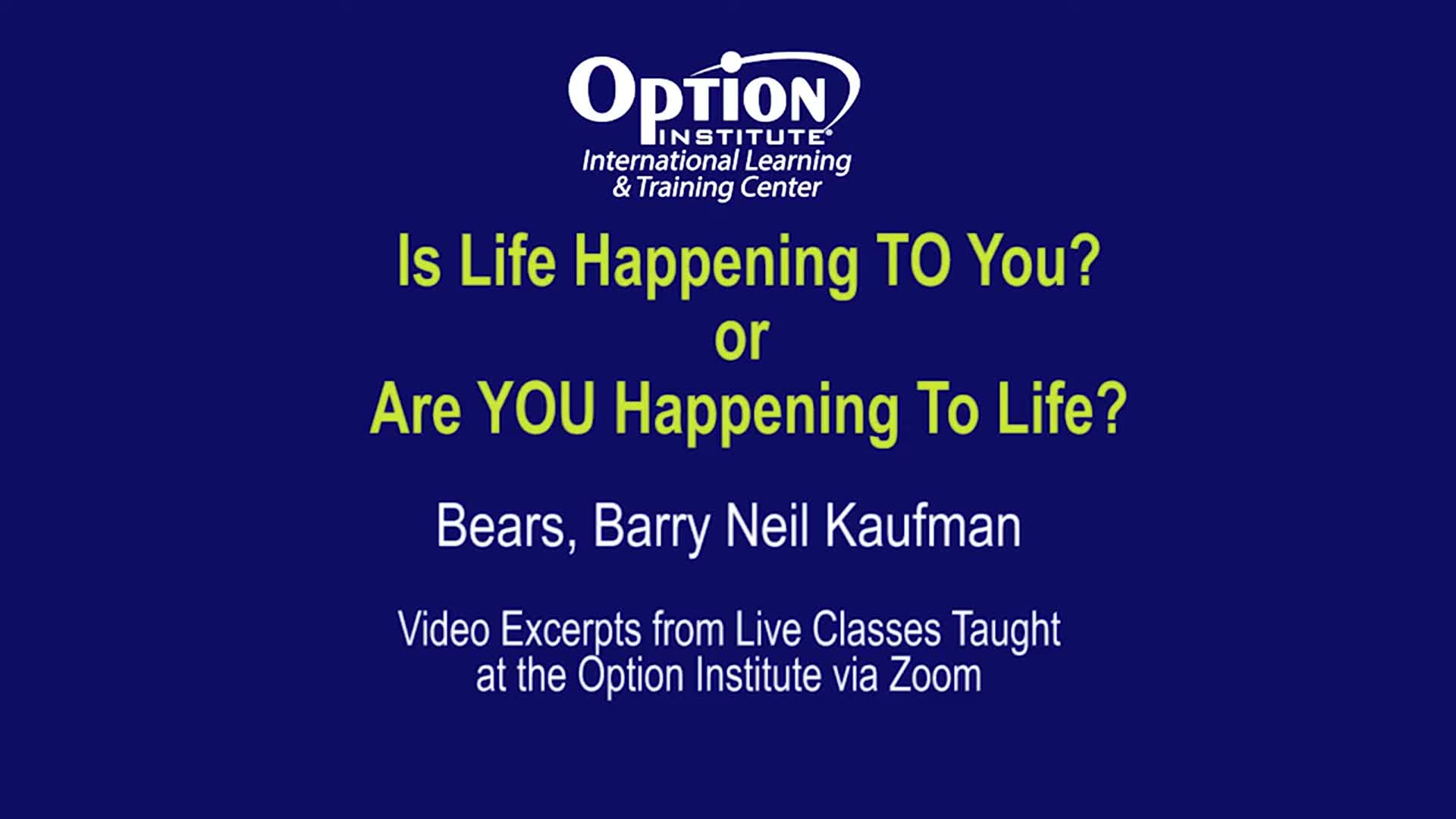 Option
INSTITUTE®
International Learning
& Training Center

Is Life Happening TO You?
or
Are YOU Happening To Life?

Bears, Barry Neil Kaufman

Video Excerpts from Live Classes Taught
at the Option Institute via Zoom